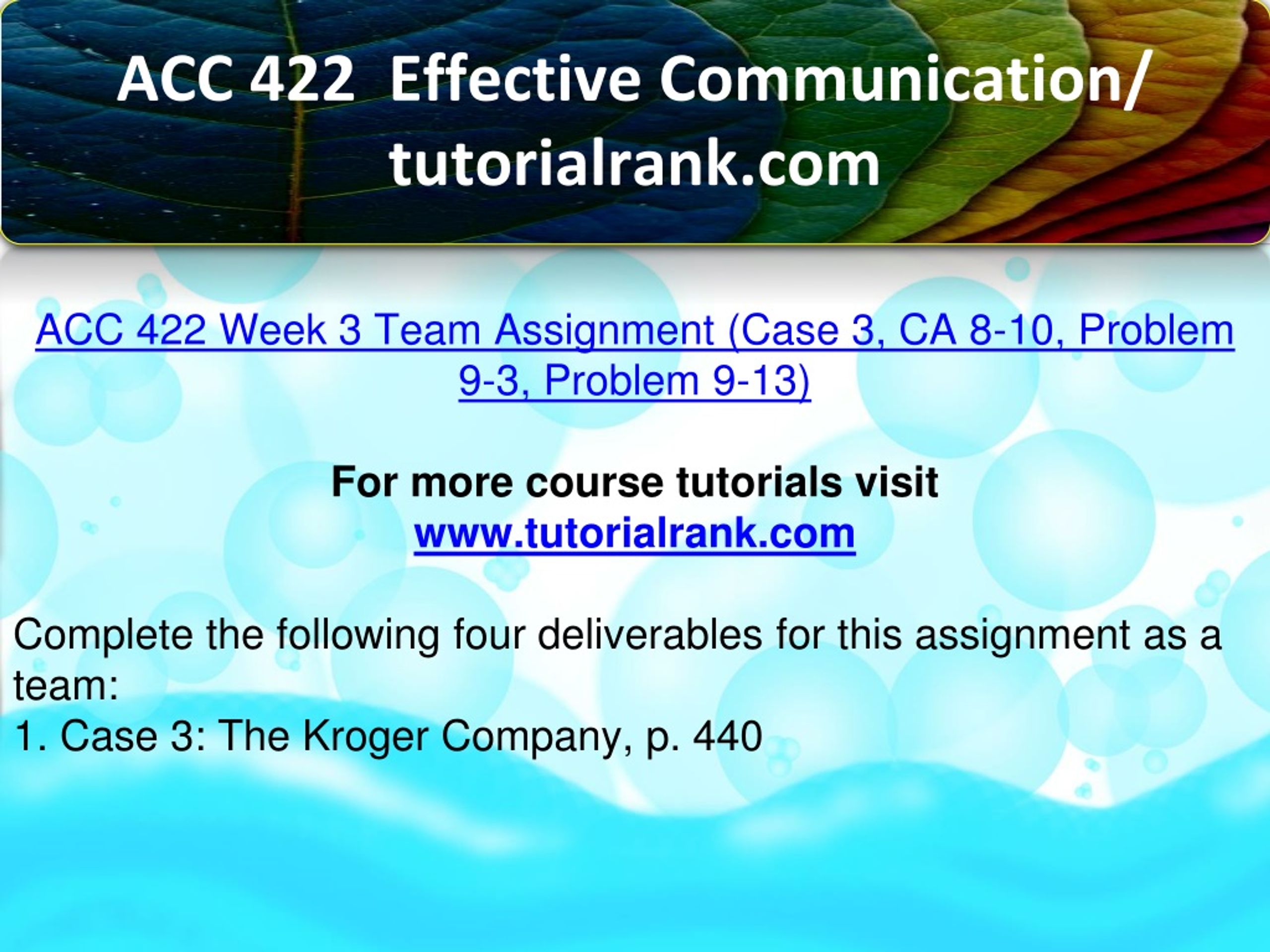 ACC 422 Effective Communication/ tutorialrank.com

ACC 422 Week 3 Team Assignment (Case 3, CA 8-10, Problem 9-3, Problem 9-13)

For more course tutorials visit
www.tutorialrank.com

Complete the following four deliverables for this assignment as a team:
1. Case 3: The Kroger Company, p. 440